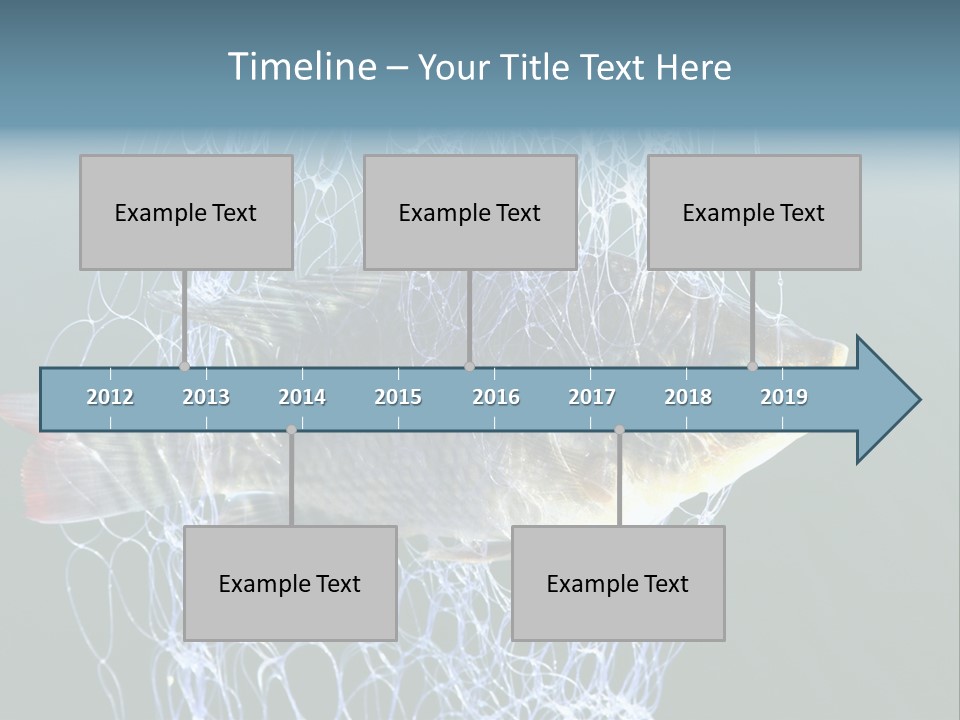 Timeline – Your Title Text Here

Example Text

Example Text

Example Text

2012 2013 2014 2015 2016 2017 2018 2019

Example Text

Example Text